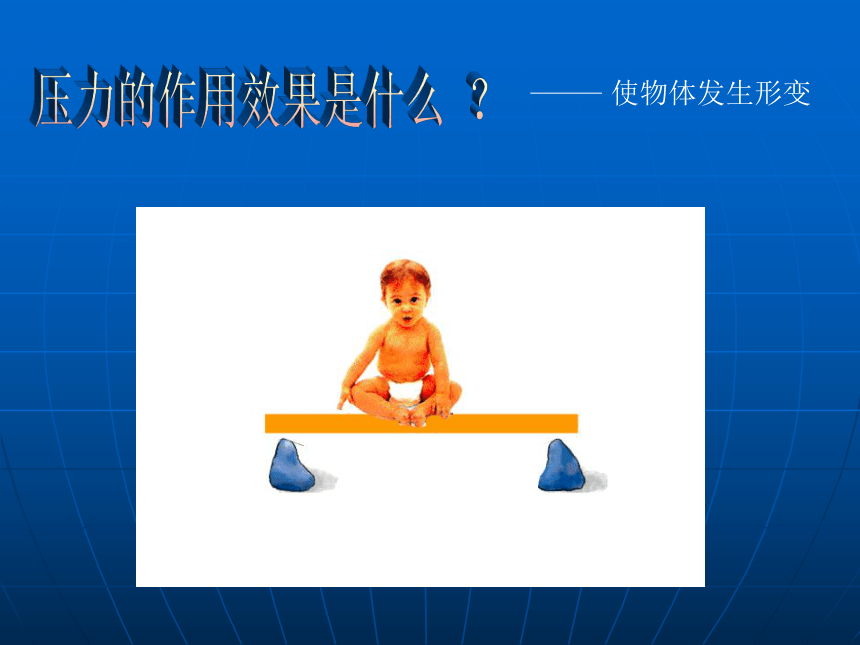 压力的作用效果是什么 ？ —— 使物体发生形变